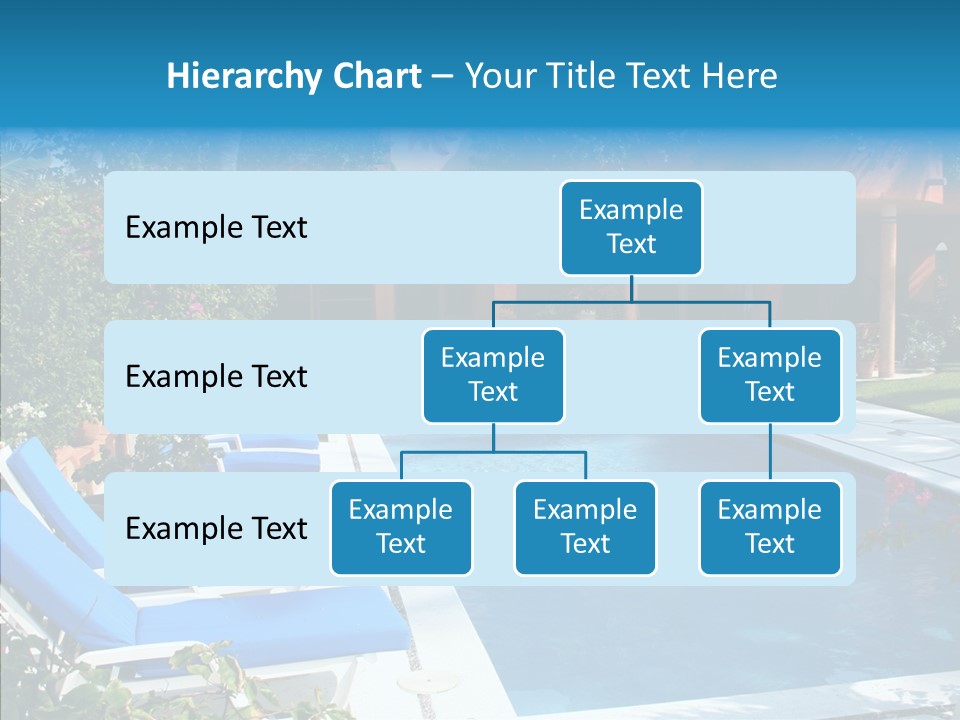 Hierarchy Chart – Your Title Text Here

Example Text

Example Text

Example Text

Example Text

Example Text

Example Text

Example Text

Example Text

Example Text